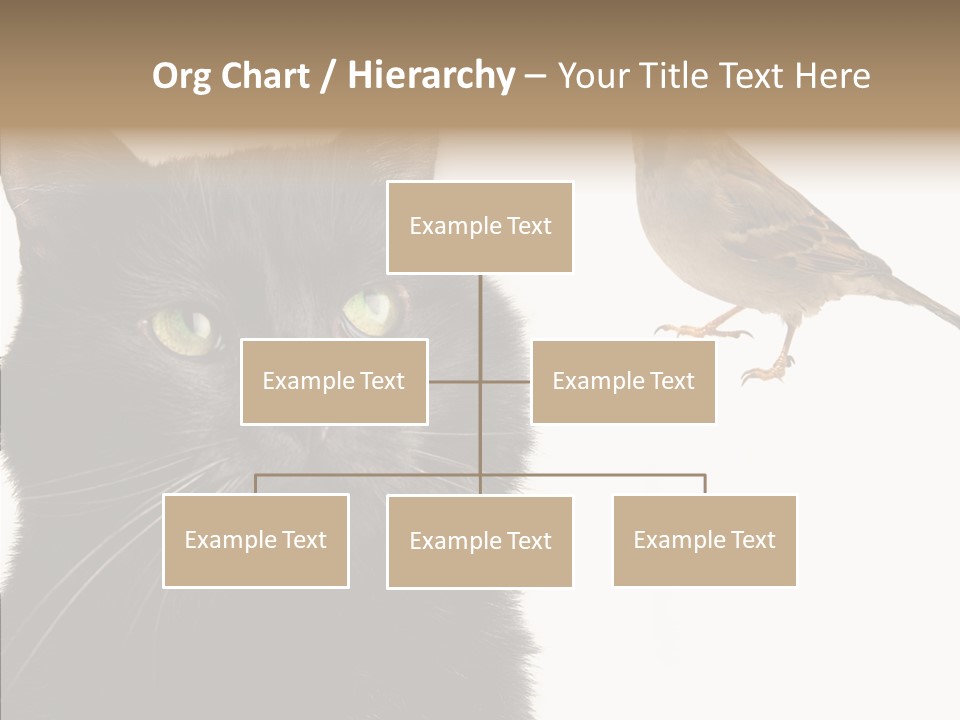 Org Chart / Hierarchy – Your Title Text Here

Example Text

Example Text

Example Text

Example Text

Example Text

Example Text